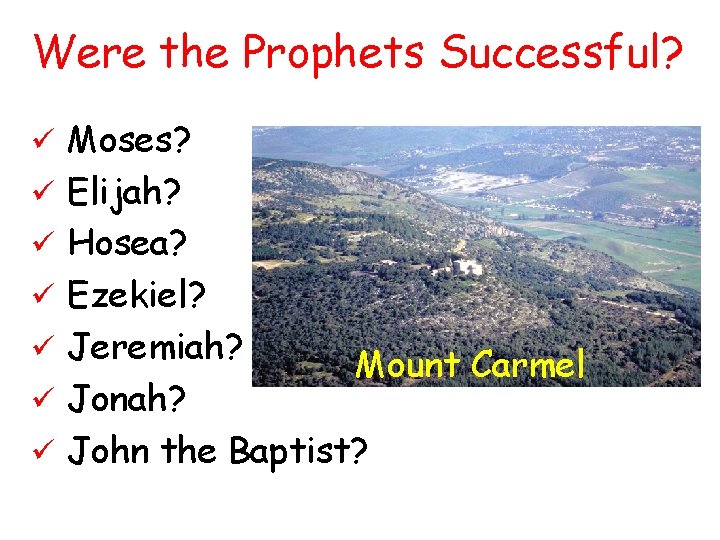 Were the Prophets Successful?

✓ Moses?
✓ Elijah?
✓ Hosea?
✓ Ezekiel?
✓ Jeremiah?
✓ Jonah?
✓ John the Baptist?

Mount Carmel